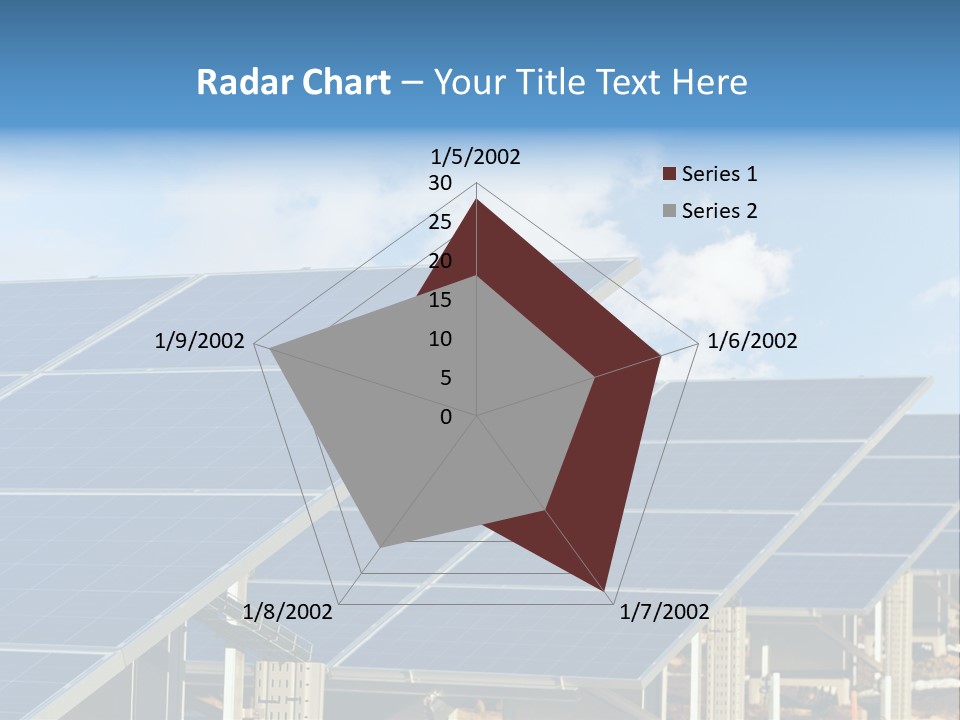 Radar Chart – Your Title Text Here

1/5/2002
30
25
20
15
10
5
0
1/6/2002
1/7/2002
1/8/2002
1/9/2002

Series 1
Series 2